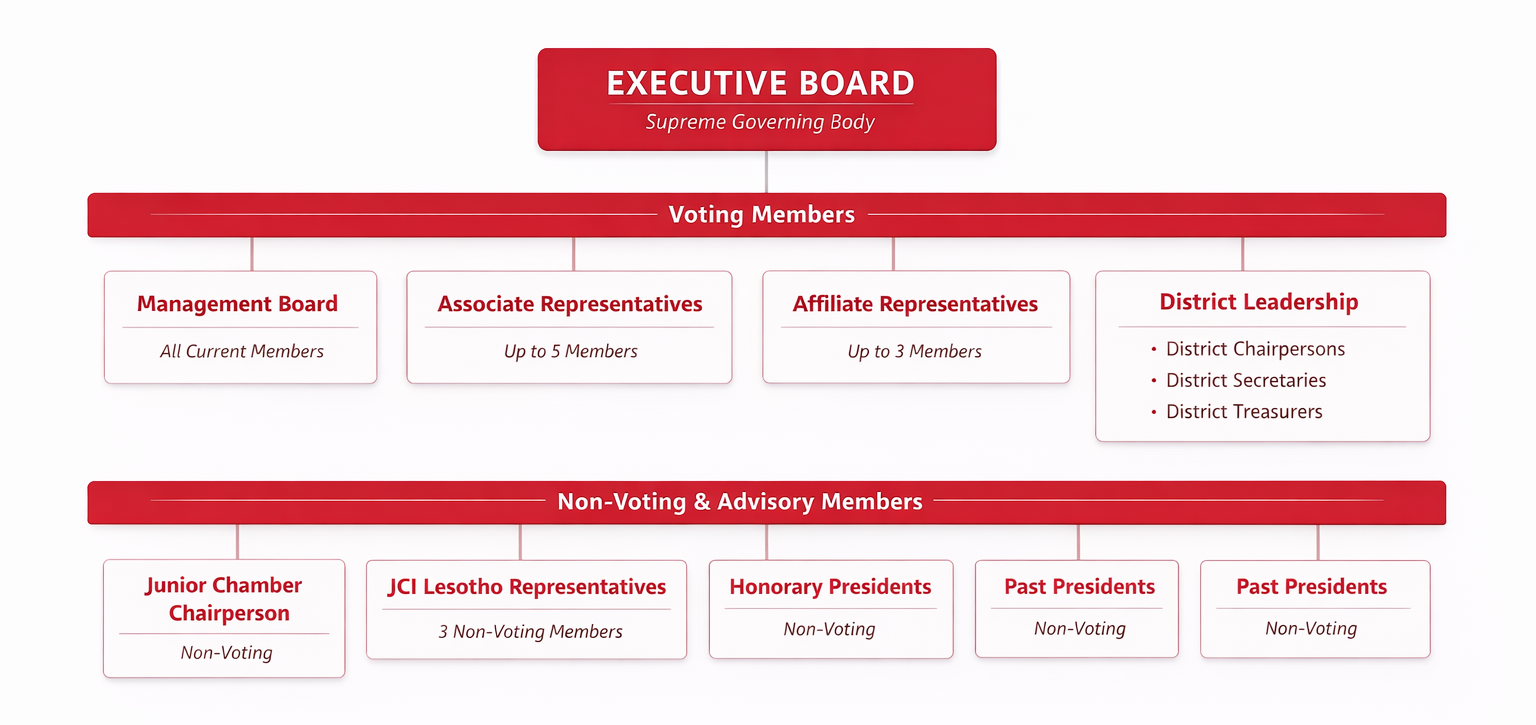 EXECUTIVE BOARD
Supreme Governing Body

Voting Members

Management Board
All Current Members

Associate Representatives
Up to 5 Members

Affiliate Representatives
Up to 3 Members

District Leadership
• District Chairpersons
• District Secretaries
• District Treasurers

Non-Voting & Advisory Members

Junior Chamber Chairperson
Non-Voting

JCI Lesotho Representatives
3 Non-Voting Members

Honorary Presidents
Non-Voting

Past Presidents
Non-Voting

Past Presidents
Non-Voting